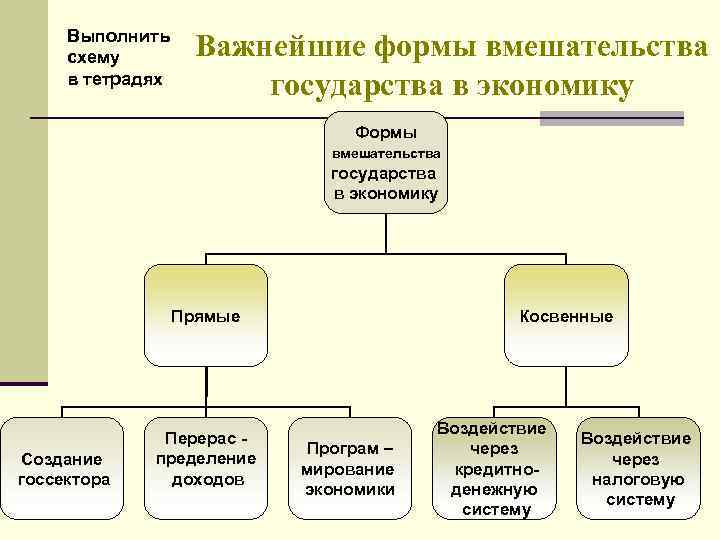 Выполнить схему в тетрадях

Важнейшие формы вмешательства государства в экономику

Формы вмешательства государства в экономику

Прямые

Косвенные

Создание госсектора

Перерас - пределение доходов

Програм – мирование экономики

Воздействие через кредитно-денежную систему

Воздействие через налоговую систему